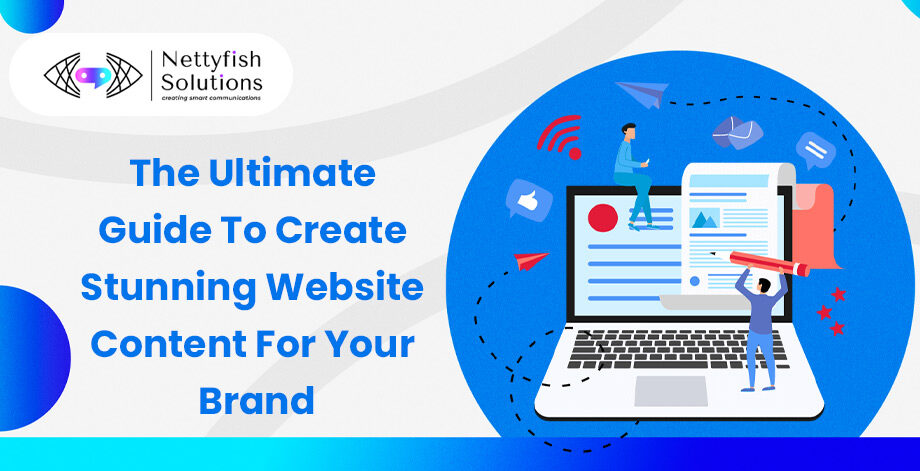 Nettyfish Solutions
creating smart communications

The Ultimate Guide To Create Stunning Website Content For Your Brand